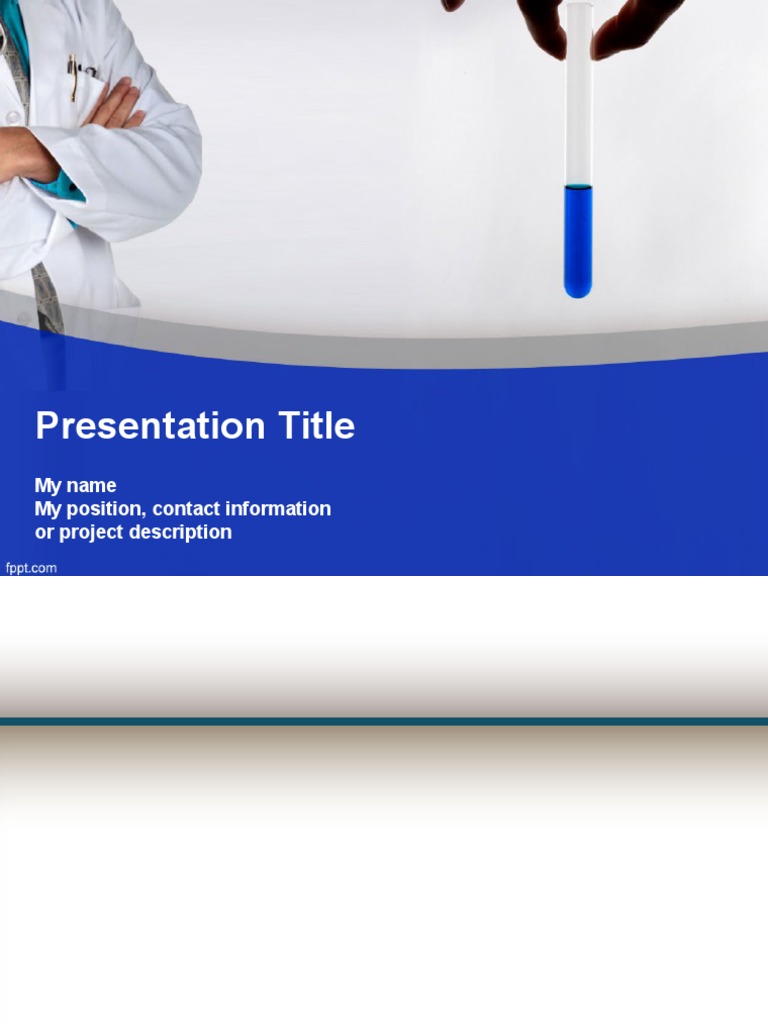 Presentation Title

My name
My position, contact information
or project description

fppt.com